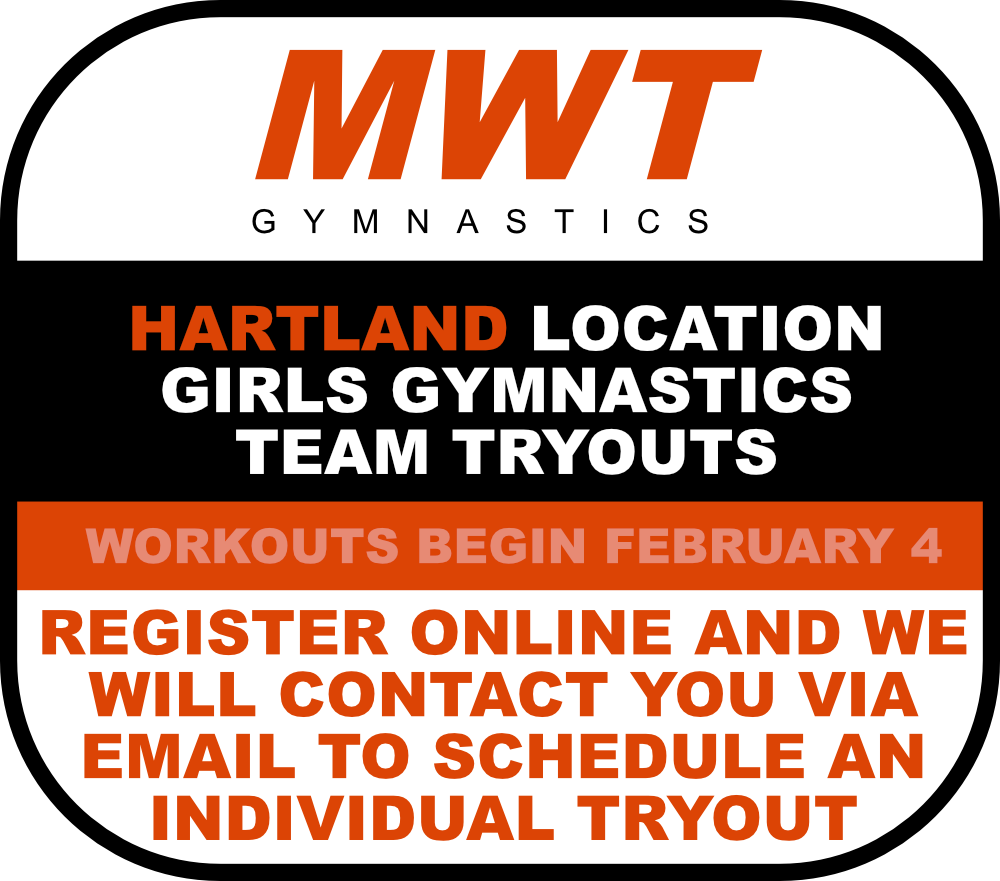 MWT
GYMNASTICS

HARTLAND LOCATION
GIRLS GYMNASTICS
TEAM TRYOUTS

WORKOUTS BEGIN FEBRUARY 4

REGISTER ONLINE AND WE WILL CONTACT YOU VIA EMAIL TO SCHEDULE AN INDIVIDUAL TRYOUT